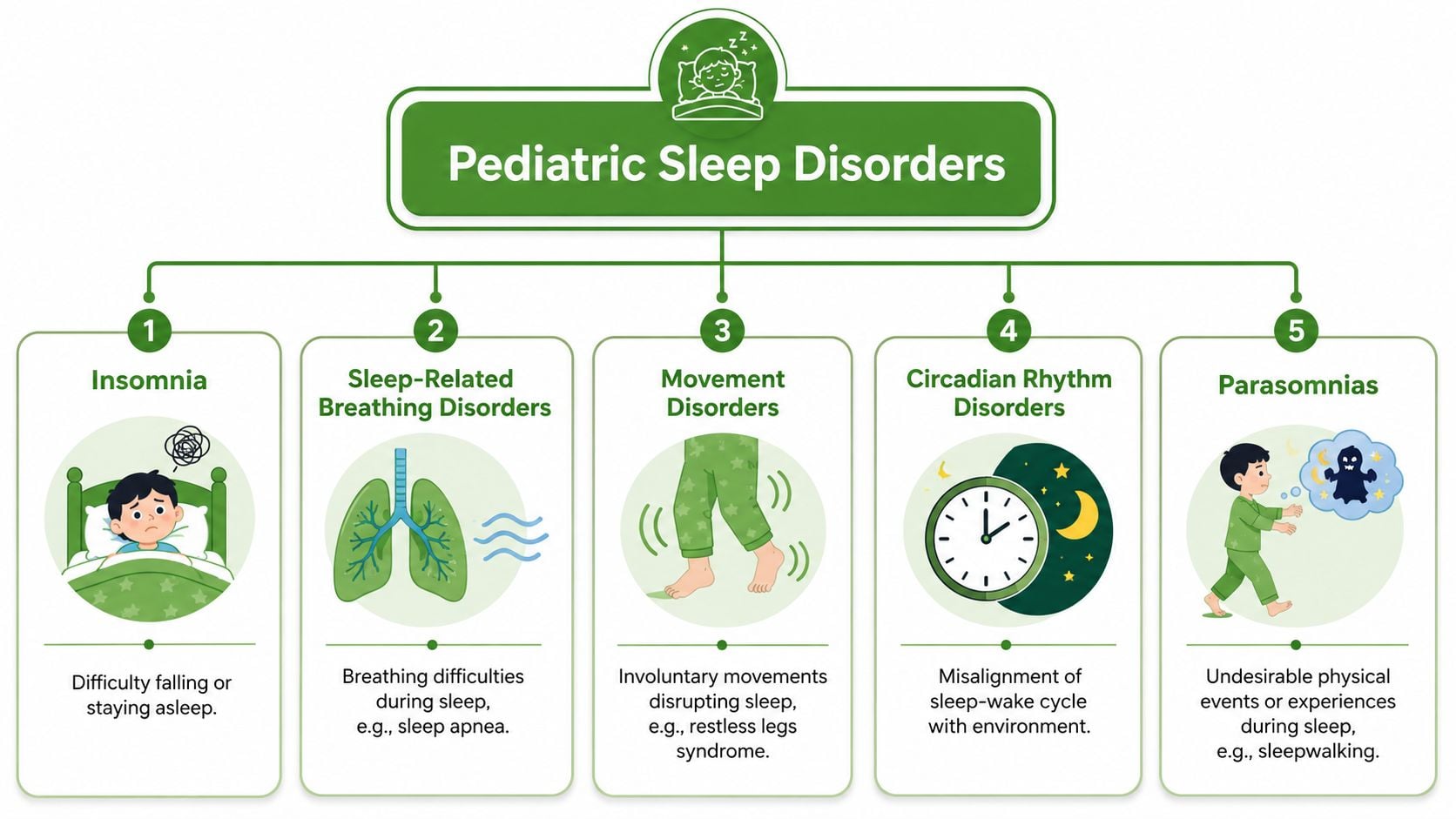 Pediatric Sleep Disorders

1
Insomnia

Difficulty falling or staying asleep.

2
Sleep-Related Breathing Disorders

Breathing difficulties during sleep, e.g., sleep apnea.

3
Movement Disorders

Involuntary movements disrupting sleep, e.g., restless legs syndrome.

4
Circadian Rhythm Disorders

Misalignment of sleep-wake cycle with environment.

5
Parasomnias

Undesirable physical events or experiences during sleep, e.g., sleepwalking.